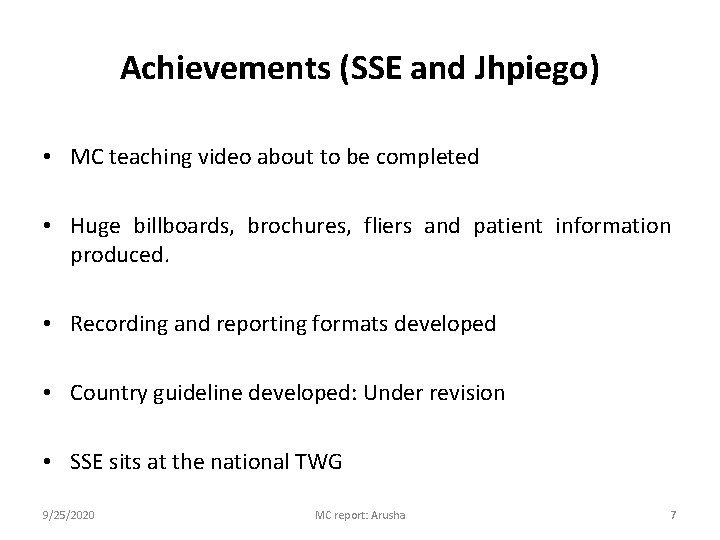 Achievements (SSE and Jhpiego)

• MC teaching video about to be completed

• Huge billboards, brochures, fliers and patient information produced.

• Recording and reporting formats developed

• Country guideline developed: Under revision

• SSE sits at the national TWG

9/25/2020

MC report: Arusha

7